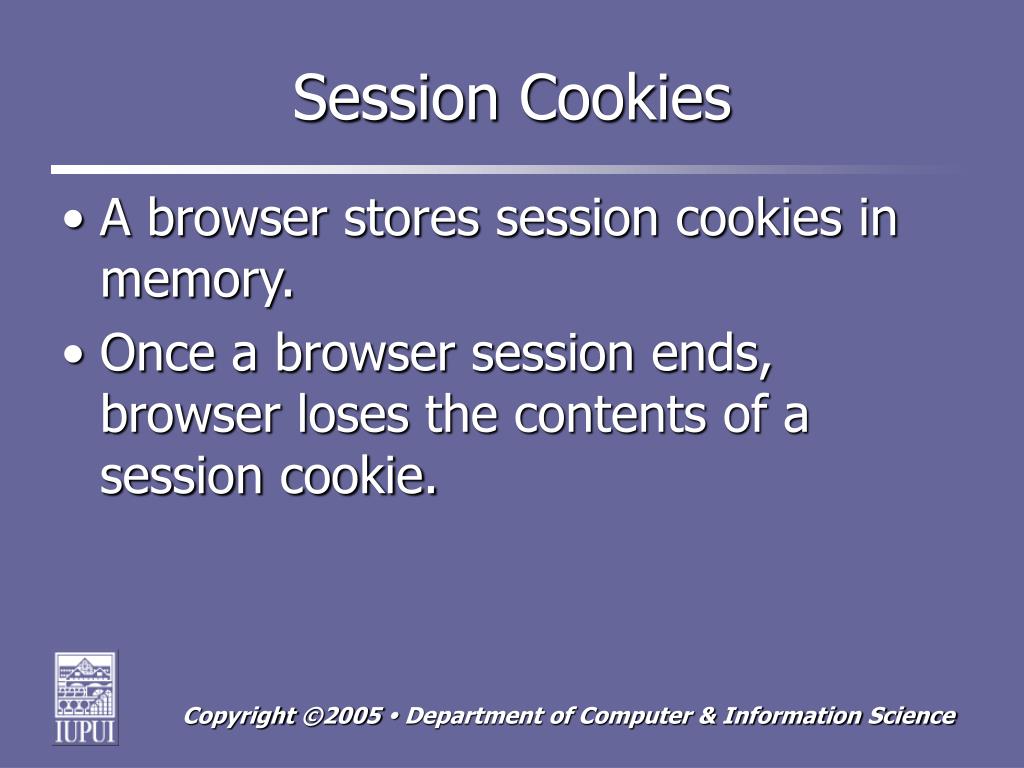 Session Cookies

• A browser stores session cookies in memory.
• Once a browser session ends, browser loses the contents of a session cookie.

IUPUI

Copyright ©2005 • Department of Computer & Information Science